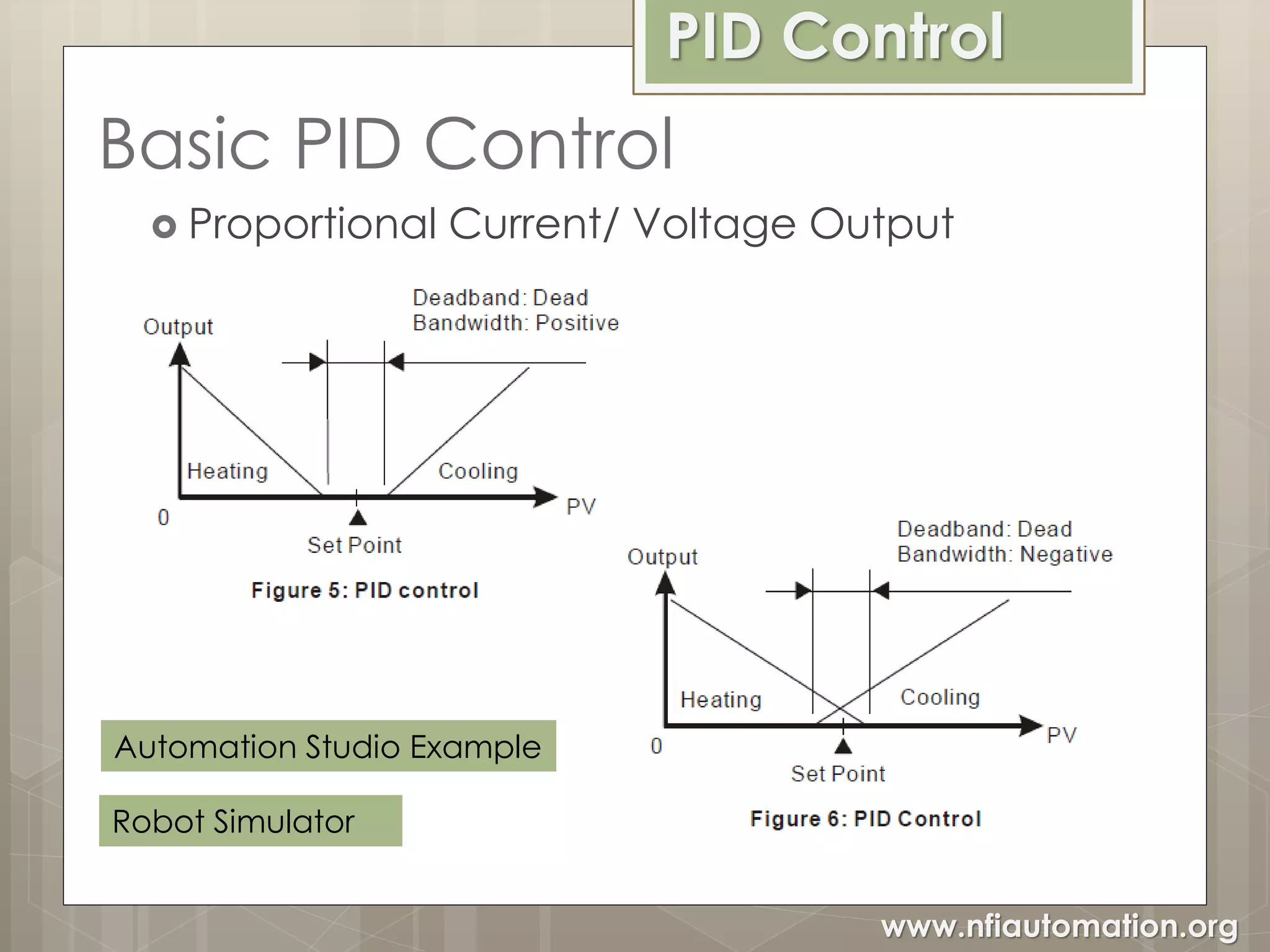 PID Control

Basic PID Control

Proportional Current/ Voltage Output

Deadband: Dead Bandwidth: Positive

Output

Heating

Cooling

0

PV

Set Point

Figure 5: PID control

Deadband: Dead Bandwidth: Negative

Output

Heating

Cooling

0

PV

Set Point

Figure 6: PID Control

Automation Studio Example

Robot Simulator

www.nfiautomation.org